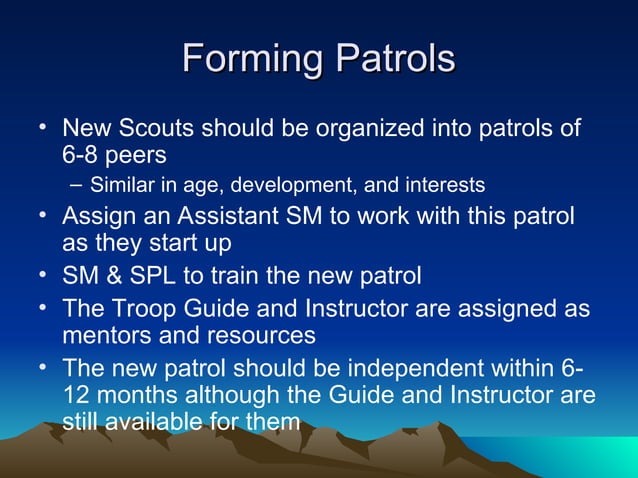 Forming Patrols

• New Scouts should be organized into patrols of 6-8 peers
– Similar in age, development, and interests
• Assign an Assistant SM to work with this patrol as they start up
• SM & SPL to train the new patrol
• The Troop Guide and Instructor are assigned as mentors and resources
• The new patrol should be independent within 6-12 months although the Guide and Instructor are still available for them